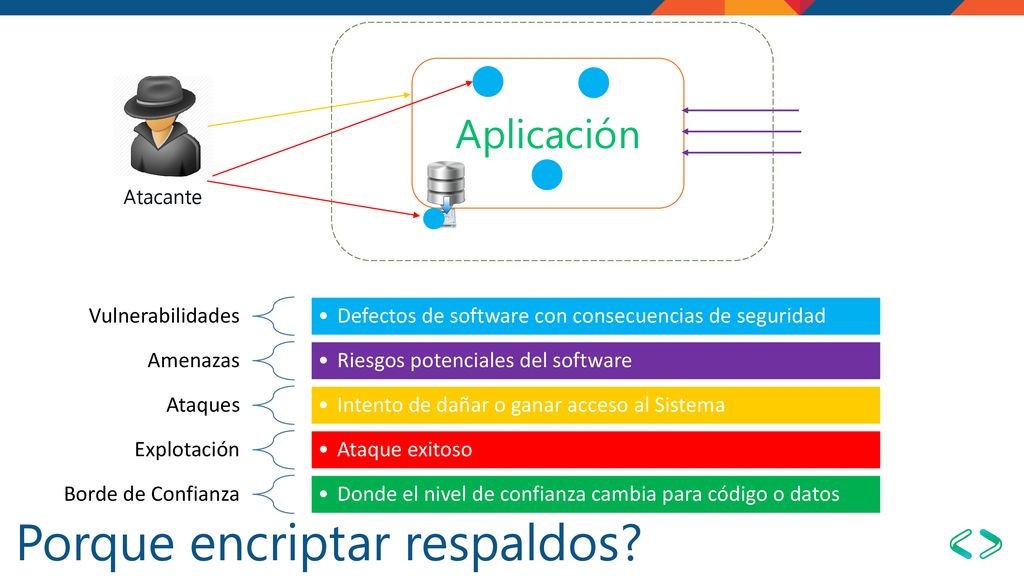 Atacante

Aplicación

Vulnerabilidades

• Defectos de software con consecuencias de seguridad

Amenazas

• Riesgos potenciales del software

Ataques

• Intento de dañar o ganar acceso al Sistema

Explotación

• Ataque exitoso

Borde de Confianza

• Donde el nivel de confianza cambia para código o datos

Porque encriptar respaldos?